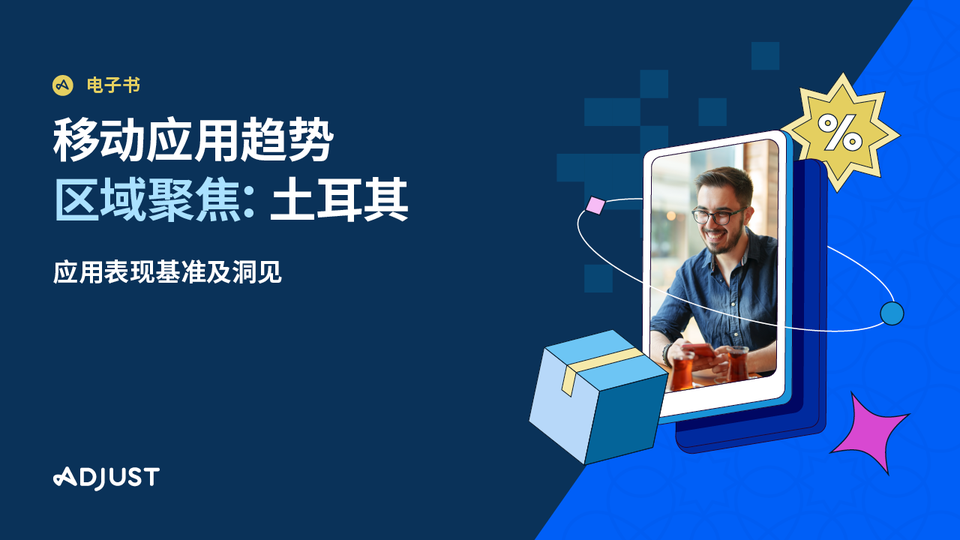 电子书

移动应用趋势
区域聚焦: 土耳其

应用表现基准及洞见

%

ADJUST